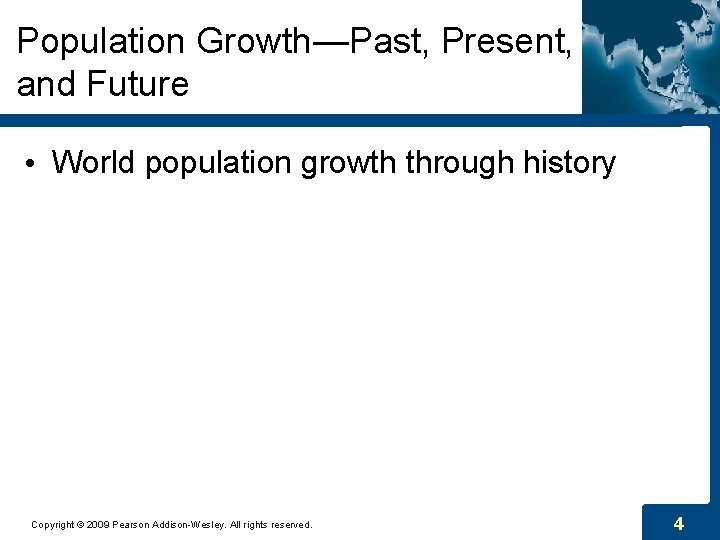 Population Growth—Past, Present, and Future

• World population growth through history

Copyright © 2009 Pearson Addison-Wesley. All rights reserved.

4